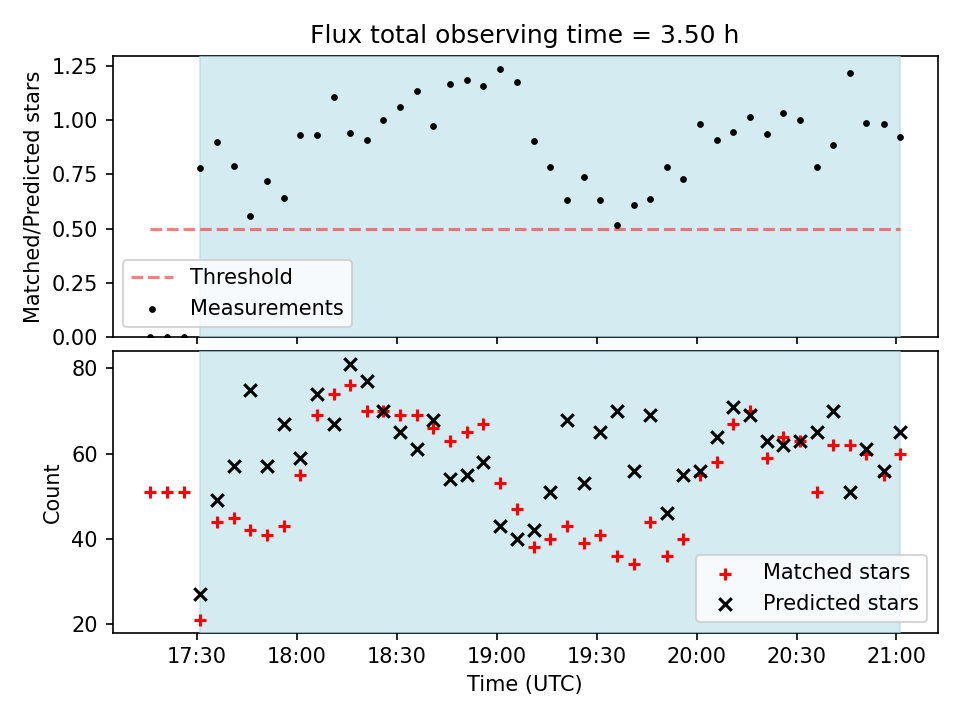 Flux total observing time = 3.50 h

Matched/Predicted stars

1.25
1.00
0.75
0.50
0.25
0.00

Threshold
Measurements

Count

80
60
40
20

Matched stars
Predicted stars

17:30
18:00
18:30
19:00
19:30
20:00
20:30
21:00

Time (UTC)